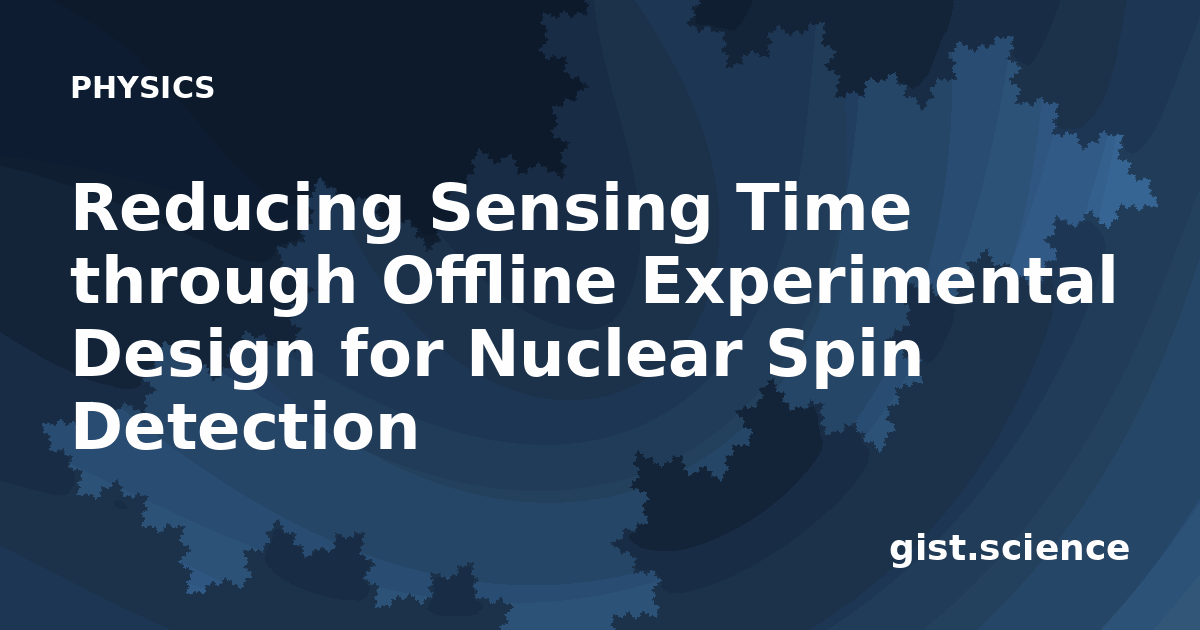 PHYSICS

Reducing Sensing Time through Offline Experimental Design for Nuclear Spin Detection

gist.science